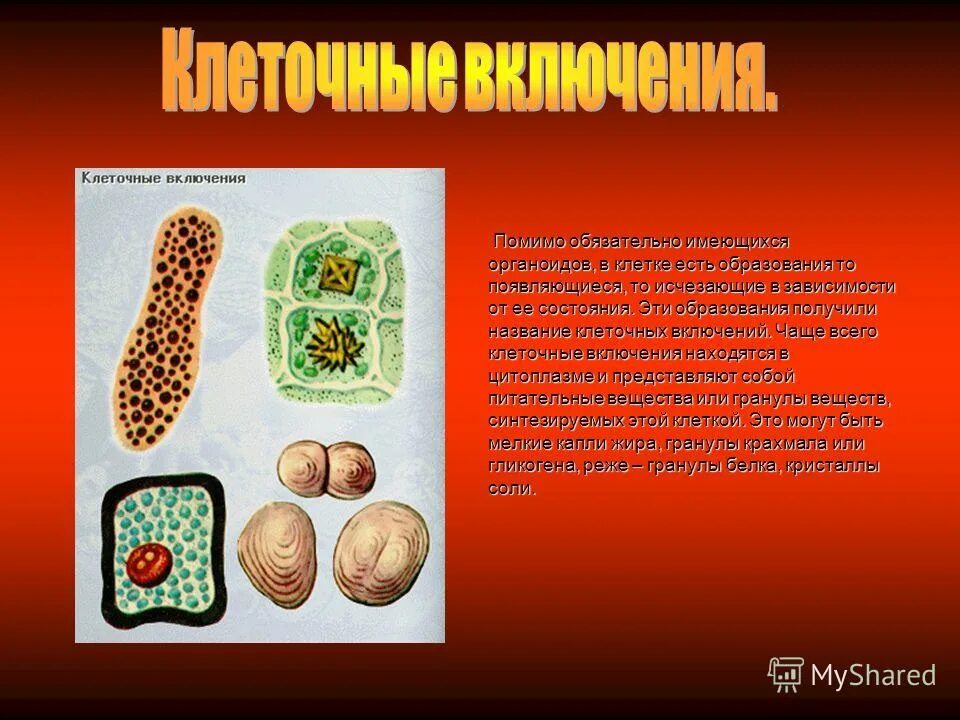 Клеточные включения.

Клеточные включения

Помимо обязательно имеющихся органоидов, в клетке есть образования то появляющиеся, то исчезающие в зависимости от ее состояния. Эти образования получили название клеточных включений. Чаще всего клеточные включения находятся в цитоплазме и представляют собой питательные вещества или гранулы веществ, синтезируемых этой клеткой. Это могут быть мелкие капли жира, гранулы крахмала или гликогена, реже – гранулы белка, кристаллы соли.

MyShared